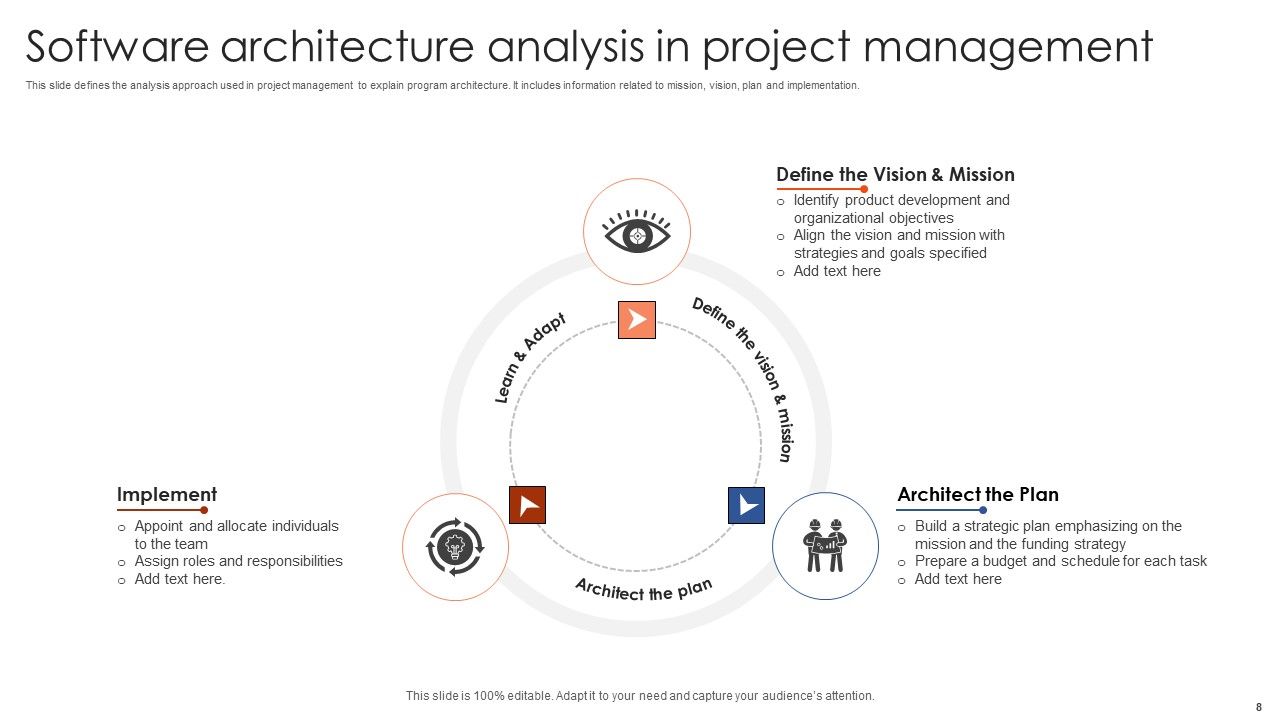 Software architecture analysis in project management

This slide defines the analysis approach used in project management to explain program architecture. It includes information related to mission, vision, plan and implementation.

Define the Vision & Mission
o Identify product development and organizational objectives
o Align the vision and mission with strategies and goals specified
o Add text here

Learn & Adapt

Define the vision & mission

Architect the plan

Implement
o Appoint and allocate individuals to the team
o Assign roles and responsibilities
o Add text here.

Architect the Plan
o Build a strategic plan emphasizing on the mission and the funding strategy
o Prepare a budget and schedule for each task
o Add text here

This slide is 100% editable. Adapt it to your need and capture your audience's attention.

8